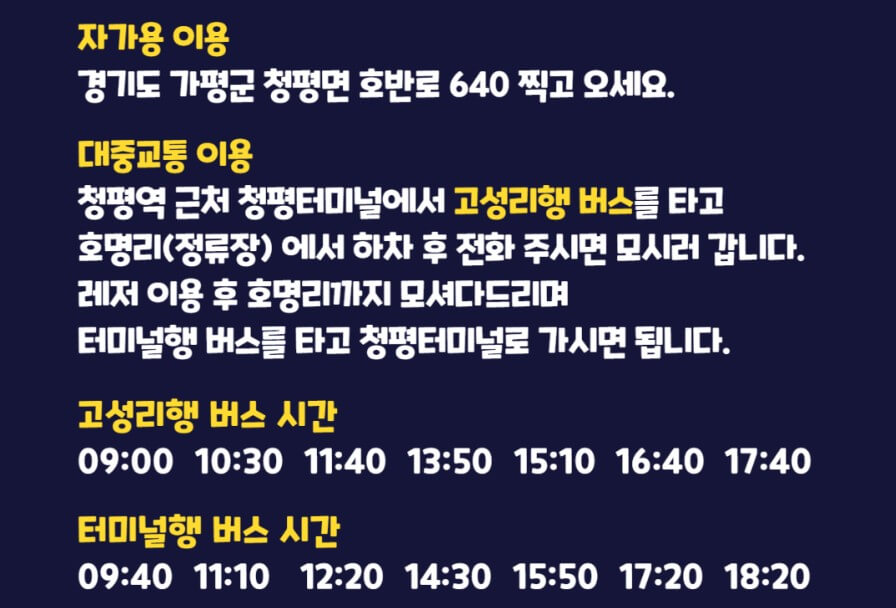 자가용 이용
경기도 가평군 청평면 호반로 640 찍고 오세요.

대중교통 이용
청평역 근처 청평터미널에서 고성리행 버스를 타고
호명리(정류장) 에서 하차 후 전화 주시면 모시러 갑니다.
레저 이용 후 호명리까지 모셔다드리며
터미널행 버스를 타고 청평터미널로 가시면 됩니다.

고성리행 버스 시간
09:00 10:30 11:40 13:50 15:10 16:40 17:40

터미널행 버스 시간
09:40 11:10 12:20 14:30 15:50 17:20 18:20